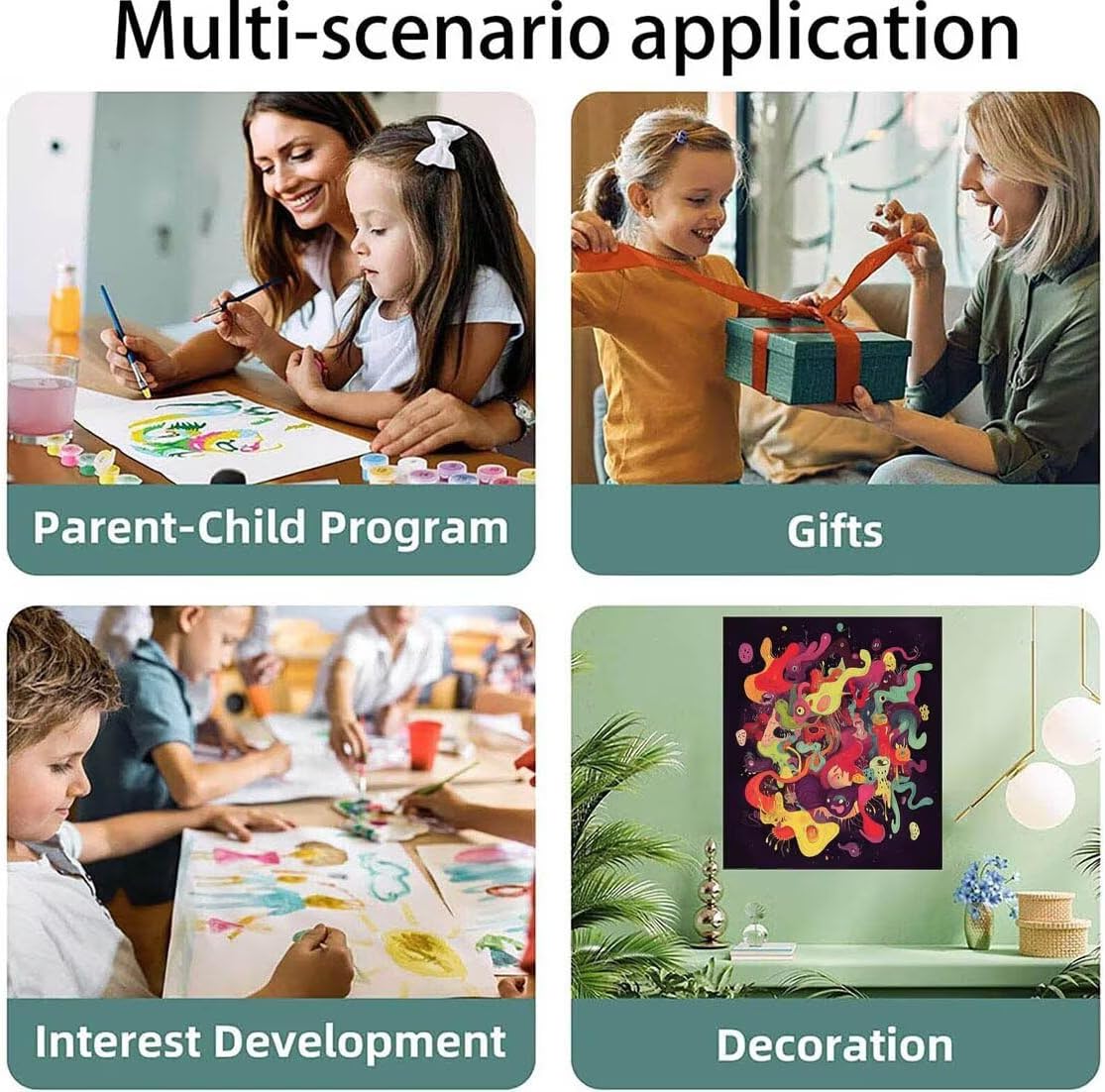 Multi-scenario application

Parent-Child Program

Gifts

Interest Development

Decoration